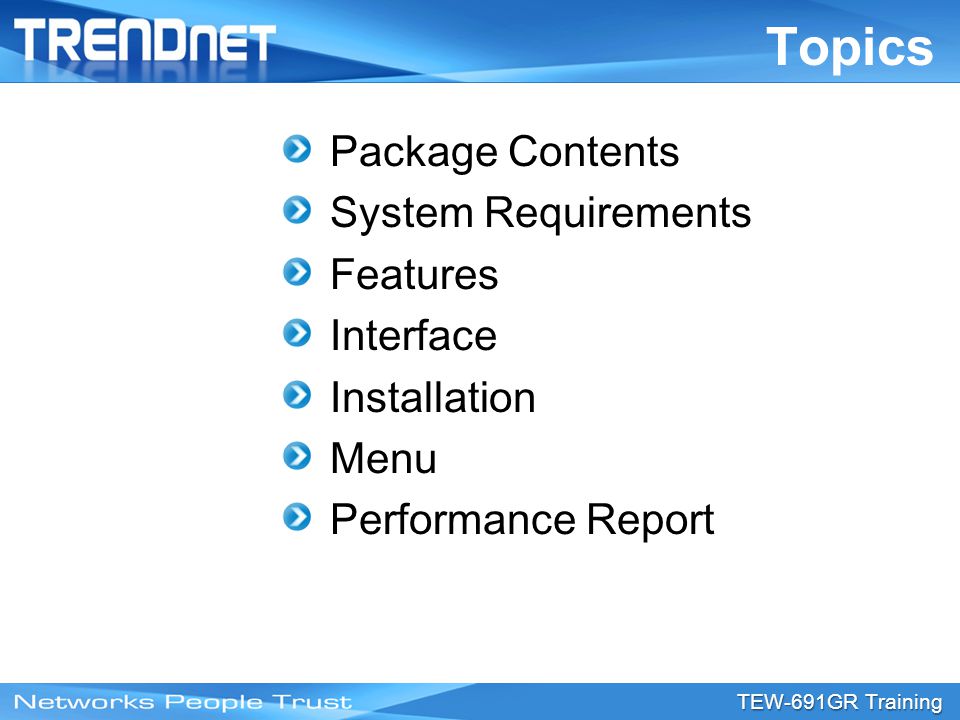 TRENDnet

Topics

Package Contents
System Requirements
Features
Interface
Installation
Menu
Performance Report

Networks People Trust

TEW-691GR Training